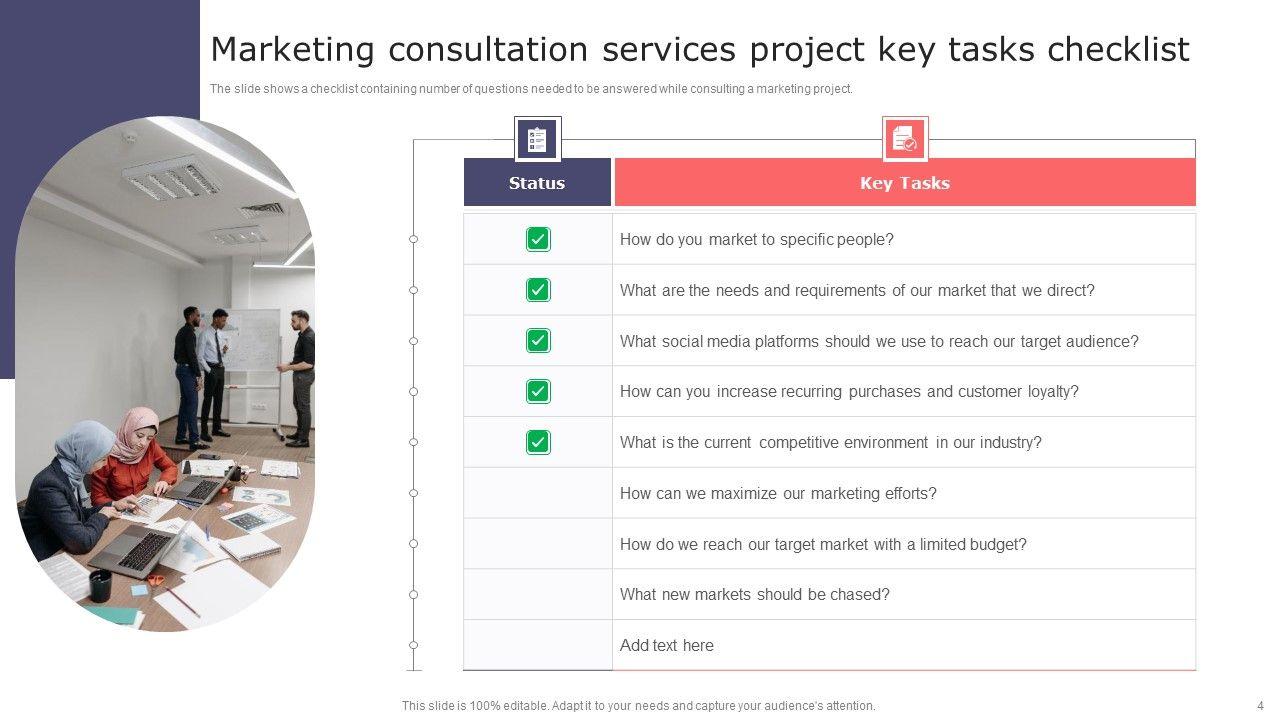 Marketing consultation services project key tasks checklist

The slide shows a checklist containing number of questions needed to be answered while consulting a marketing project.

| Status | Key Tasks |
|---|---|
| ✓ | How do you market to specific people? |
| ✓ | What are the needs and requirements of our market that we direct? |
| ✓ | What social media platforms should we use to reach our target audience? |
| ✓ | How can you increase recurring purchases and customer loyalty? |
| ✓ | What is the current competitive environment in our industry? |
| | How can we maximize our marketing efforts? |
| | How do we reach our target market with a limited budget? |
| | What new markets should be chased? |
| | Add text here |

This slide is 100% editable. Adapt it to your needs and capture your audience's attention.

4